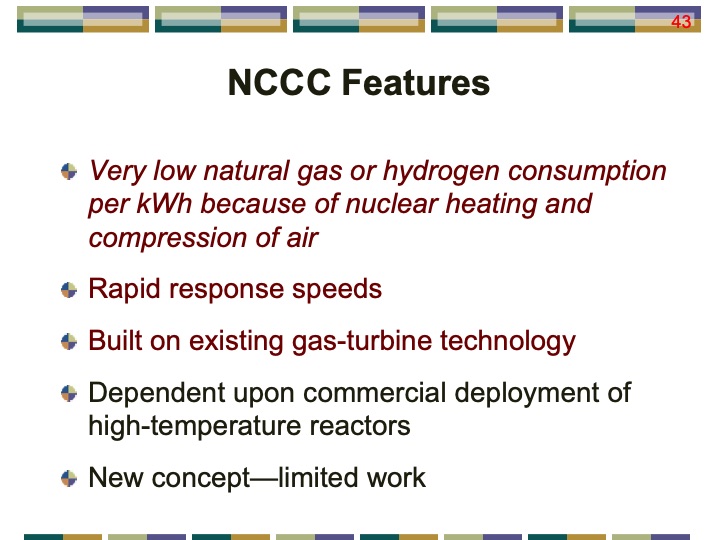 43

NCCC Features

Very low natural gas or hydrogen consumption per kWh because of nuclear heating and compression of air

Rapid response speeds

Built on existing gas-turbine technology

Dependent upon commercial deployment of high-temperature reactors

New concept—limited work